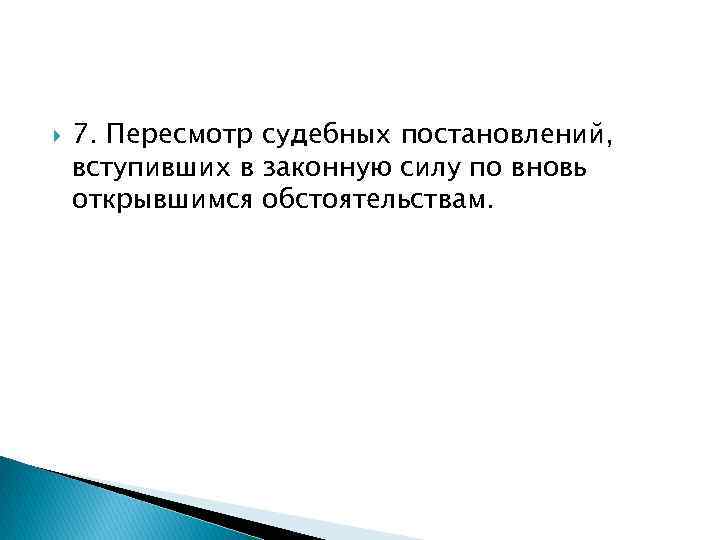 7. Пересмотр судебных постановлений, вступивших в законную силу по вновь открывшимся обстоятельствам.